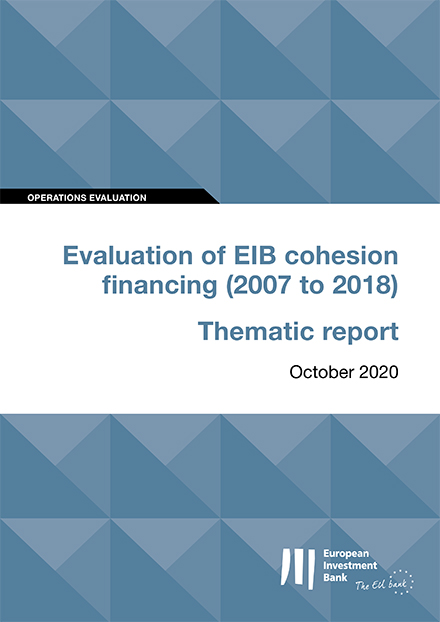 OPERATIONS EVALUATION

Evaluation of EIB cohesion financing (2007 to 2018)

Thematic report

October 2020

European Investment Bank

The EU bank